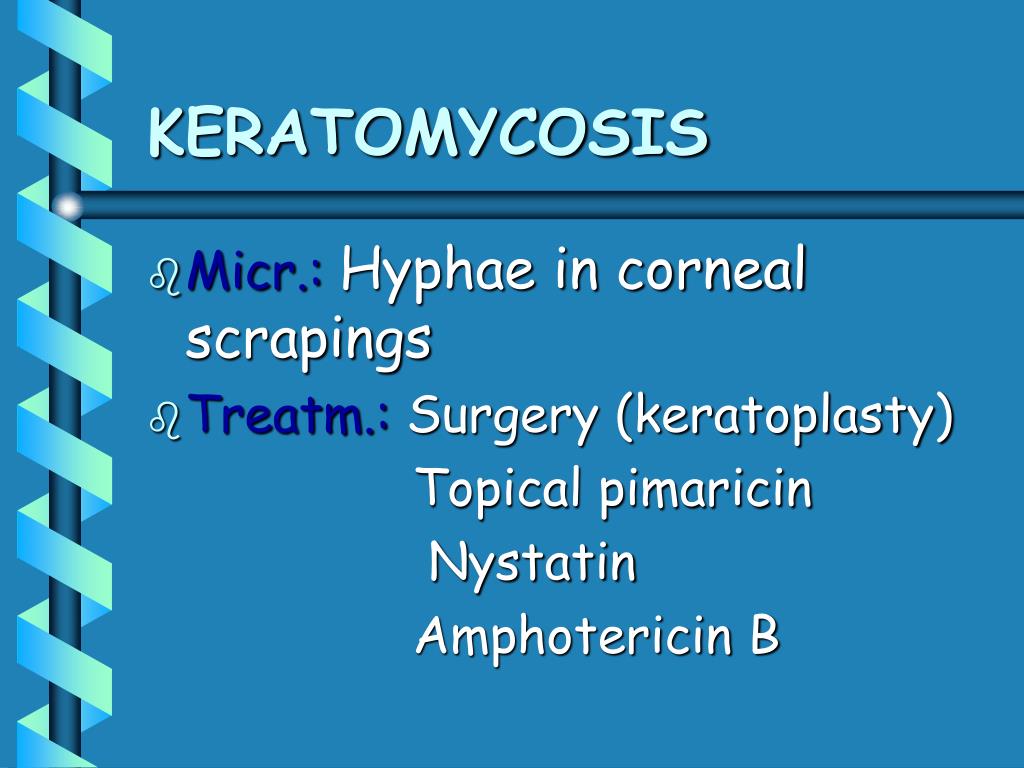 KERATOMYCOSIS

Micr.: Hyphae in corneal scrapings

Treatm.: Surgery (keratoplasty)
Topical pimaricin
Nystatin
Amphotericin B